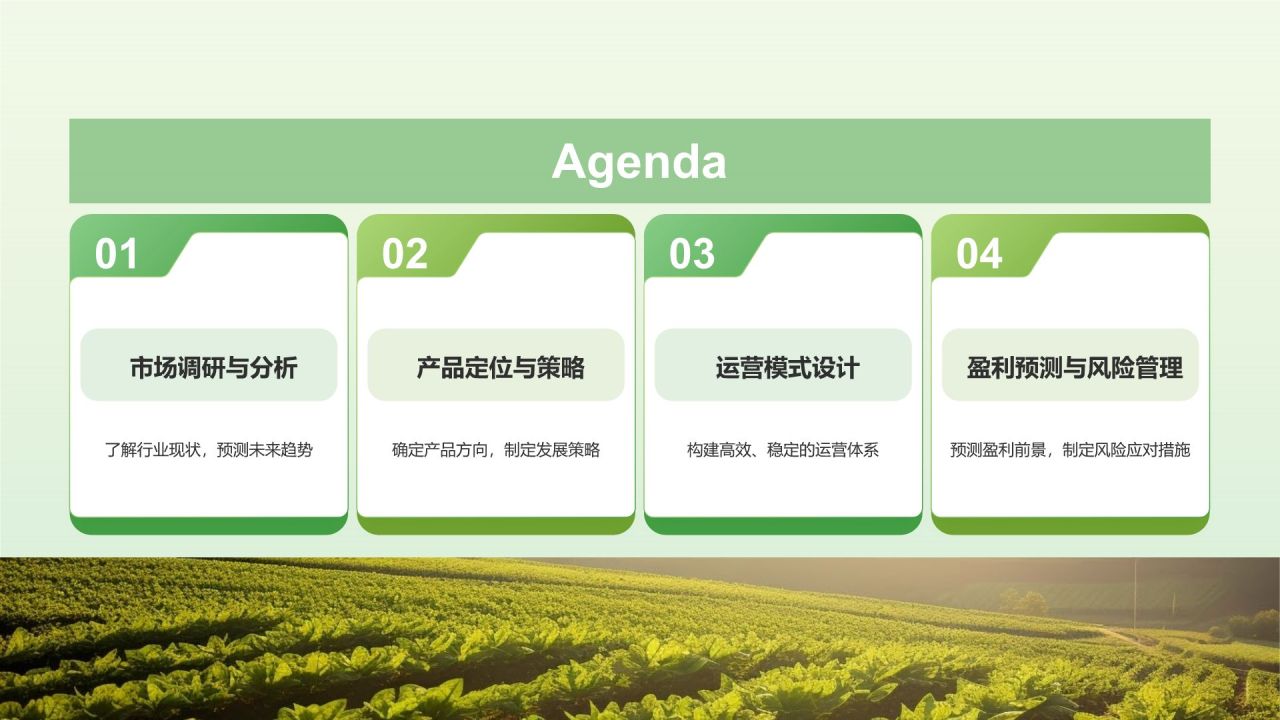 Agenda

01

市场调研与分析

了解行业现状，预测未来趋势

02

产品定位与策略

确定产品方向，制定发展策略

03

运营模式设计

构建高效、稳定的运营体系

04

盈利预测与风险管理

预测盈利前景，制定风险应对措施